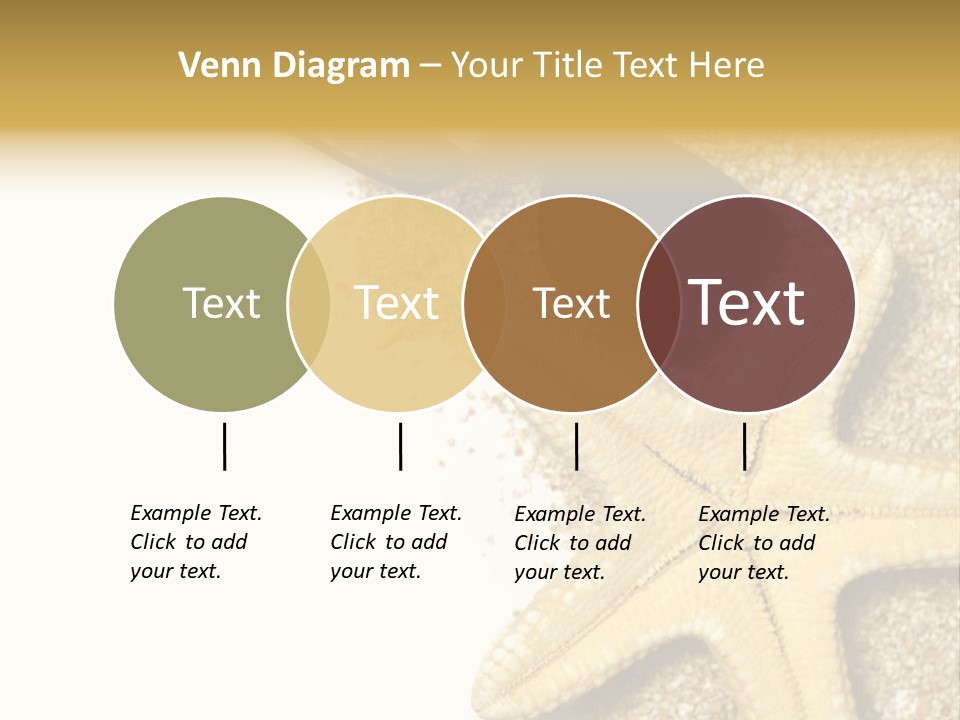 Venn Diagram – Your Title Text Here

Text

Text

Text

Text

Example Text. Click to add your text.

Example Text. Click to add your text.

Example Text. Click to add your text.

Example Text. Click to add your text.